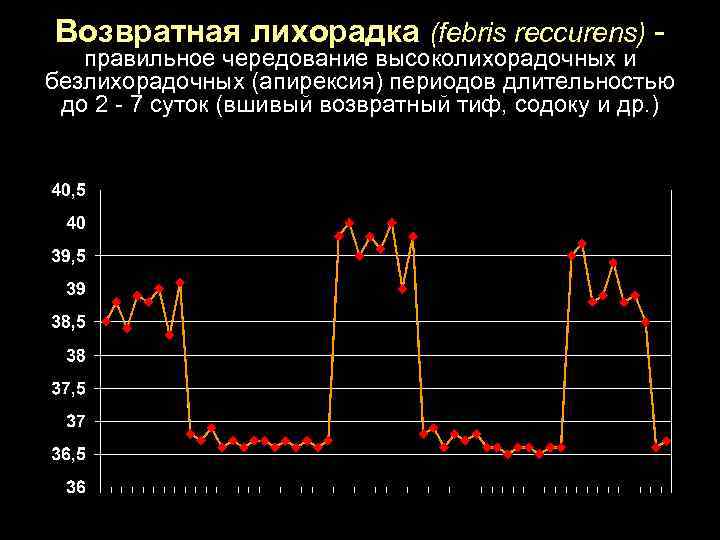 Возвратная лихорадка (febris reccurens) - правильное чередование высоколихорадочных и безлихорадочных (апирексия) периодов длительностью до 2 - 7 суток (вшивый возвратный тиф, содоку и др.)

40,5
40
39,5
39
38,5
38
37,5
37
36,5
36